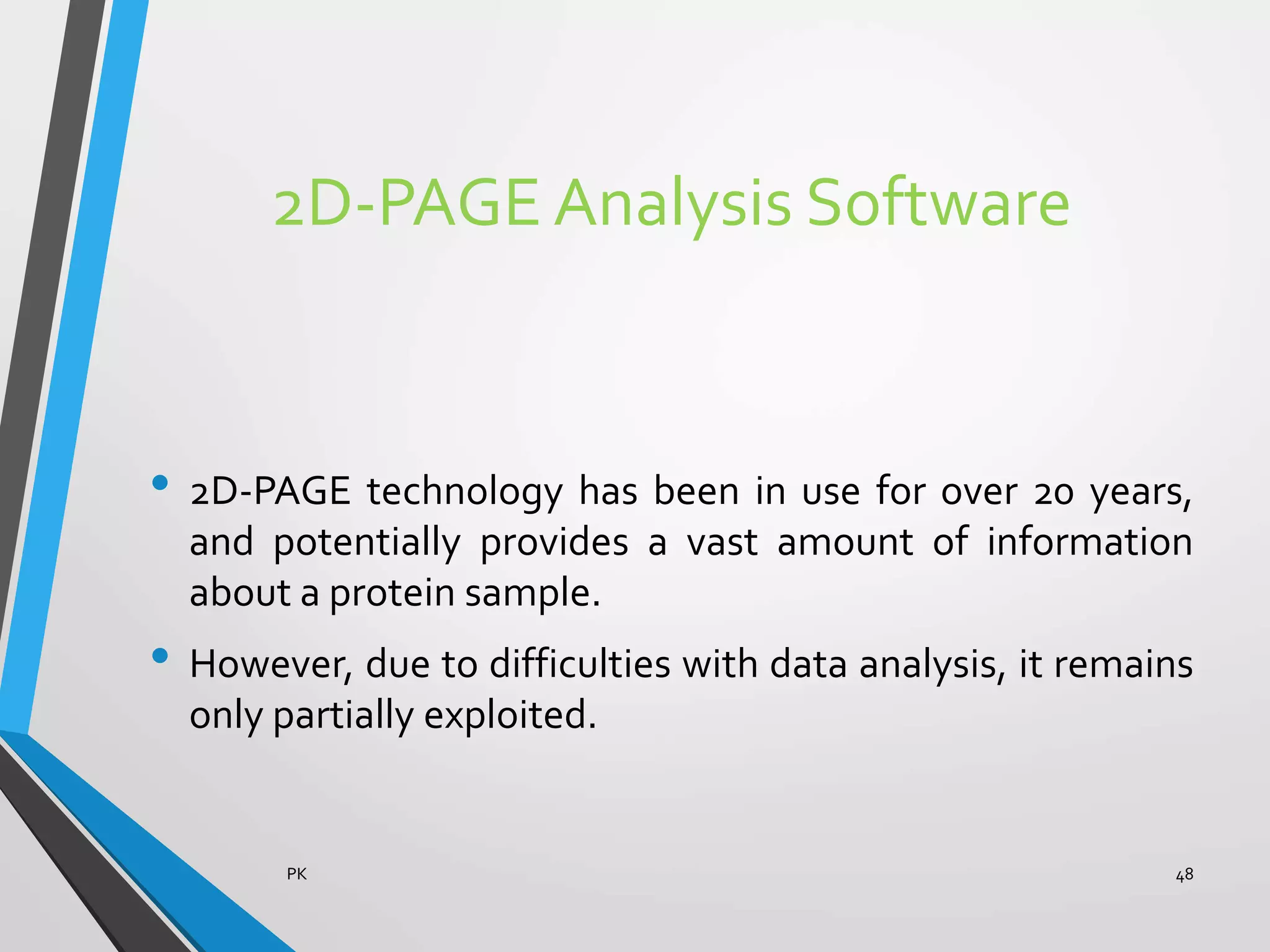 2D-PAGE Analysis Software

• 2D-PAGE technology has been in use for over 20 years, and potentially provides a vast amount of information about a protein sample.

• However, due to difficulties with data analysis, it remains only partially exploited.

PK

48